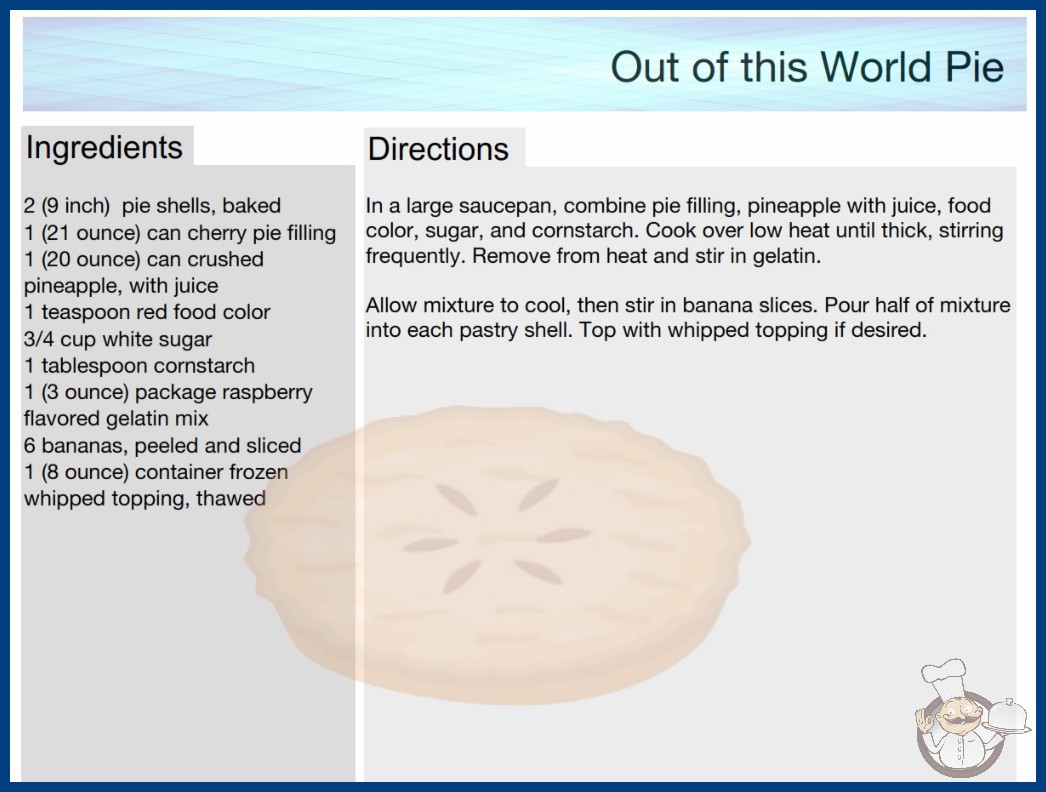 Out of this World Pie

Ingredients

2 (9 inch) pie shells, baked
1 (21 ounce) can cherry pie filling
1 (20 ounce) can crushed pineapple, with juice
1 teaspoon red food color
3/4 cup white sugar
1 tablespoon cornstarch
1 (3 ounce) package raspberry flavored gelatin mix
6 bananas, peeled and sliced
1 (8 ounce) container frozen whipped topping, thawed

Directions

In a large saucepan, combine pie filling, pineapple with juice, food color, sugar, and cornstarch. Cook over low heat until thick, stirring frequently. Remove from heat and stir in gelatin.

Allow mixture to cool, then stir in banana slices. Pour half of mixture into each pastry shell. Top with whipped topping if desired.